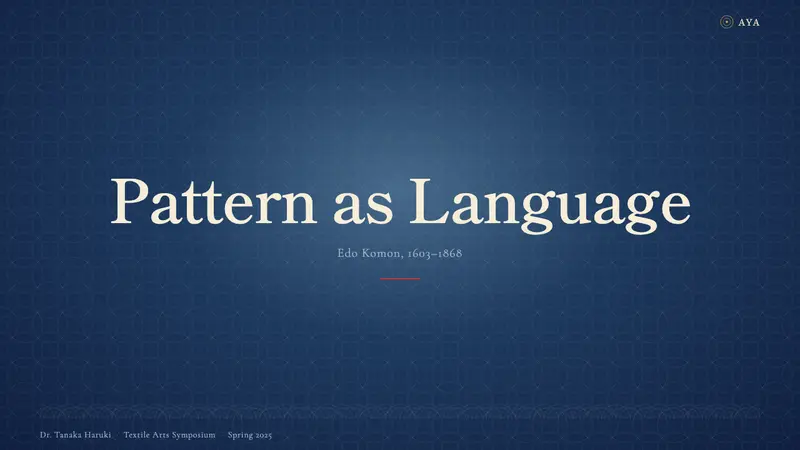 AYA

Pattern as Language

Edo Komon, 1603–1868

Dr. Tanaka Haruki Textile Arts Symposium Spring 2025